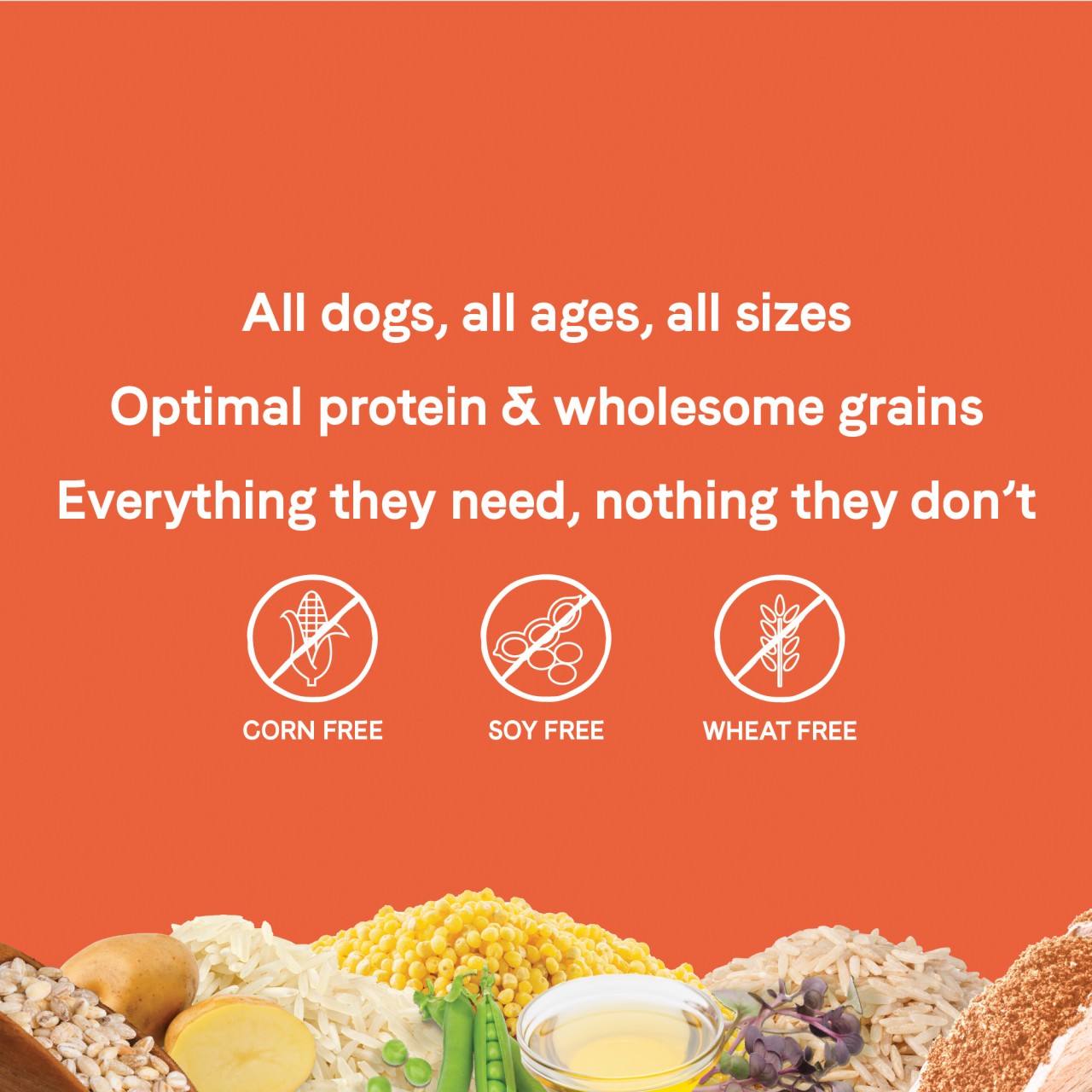 All dogs, all ages, all sizes
Optimal protein & wholesome grains
Everything they need, nothing they don't

CORN FREE

SOY FREE

WHEAT FREE